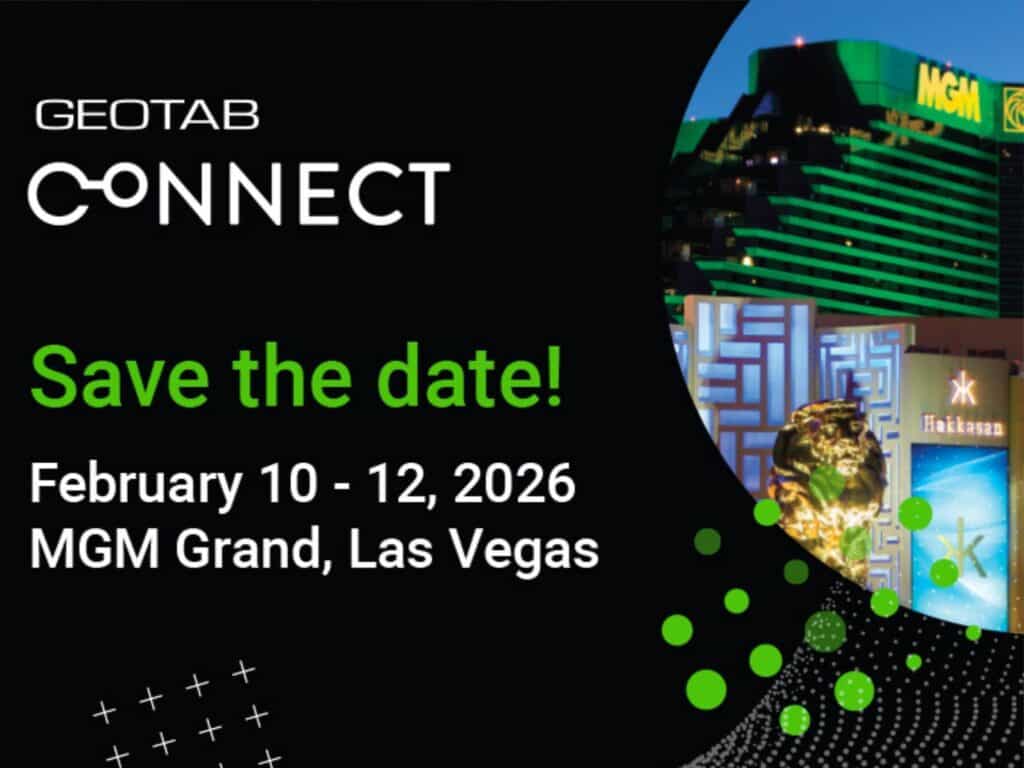 GEOTAB
CONNECT

Save the date!

February 10 - 12, 2026
MGM Grand, Las Vegas

MGM

Hakkasan